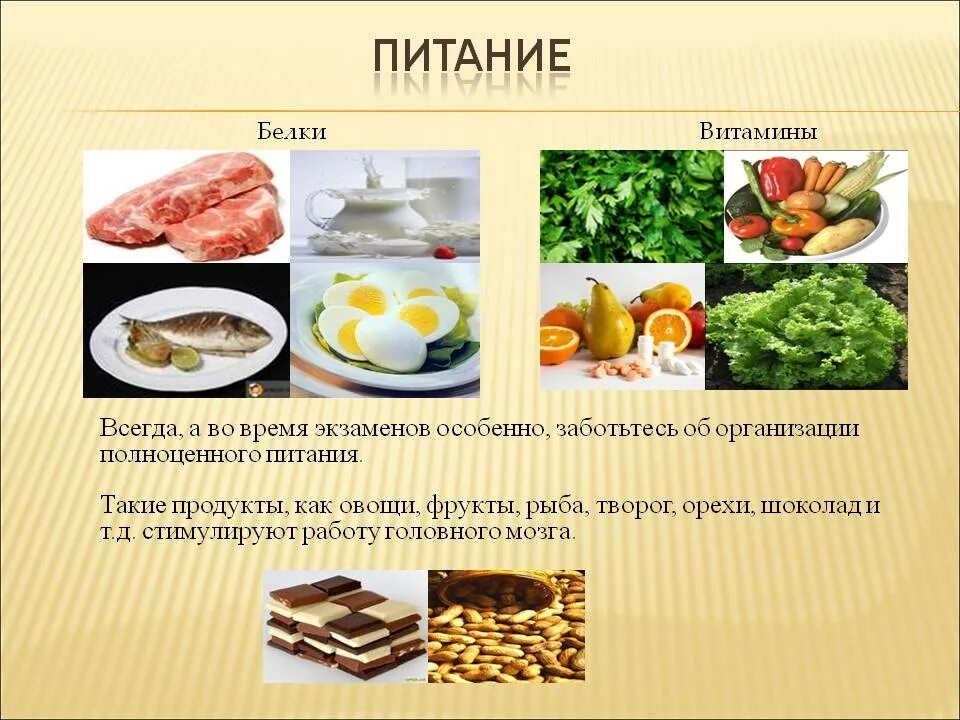 ПИТАНИЕ

Белки

Витамины

Всегда, а во время экзаменов особенно, заботьтесь об организации полноценного питания.

Такие продукты, как овощи, фрукты, рыба, творог, орехи, шоколад и т.д. стимулируют работу головного мозга.